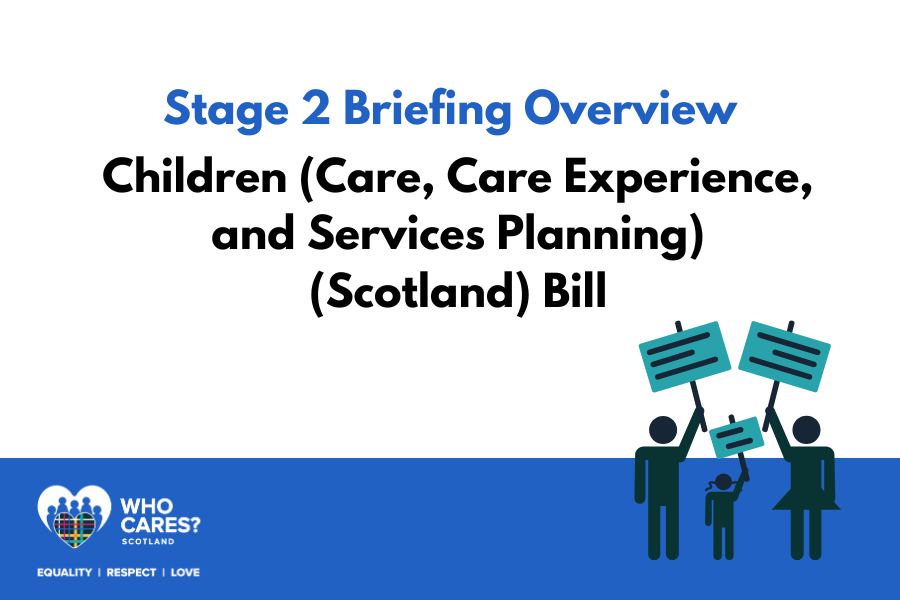 Stage 2 Briefing Overview

Children (Care, Care Experience, and Services Planning) (Scotland) Bill

WHO CARES? SCOTLAND

EQUALITY | RESPECT | LOVE